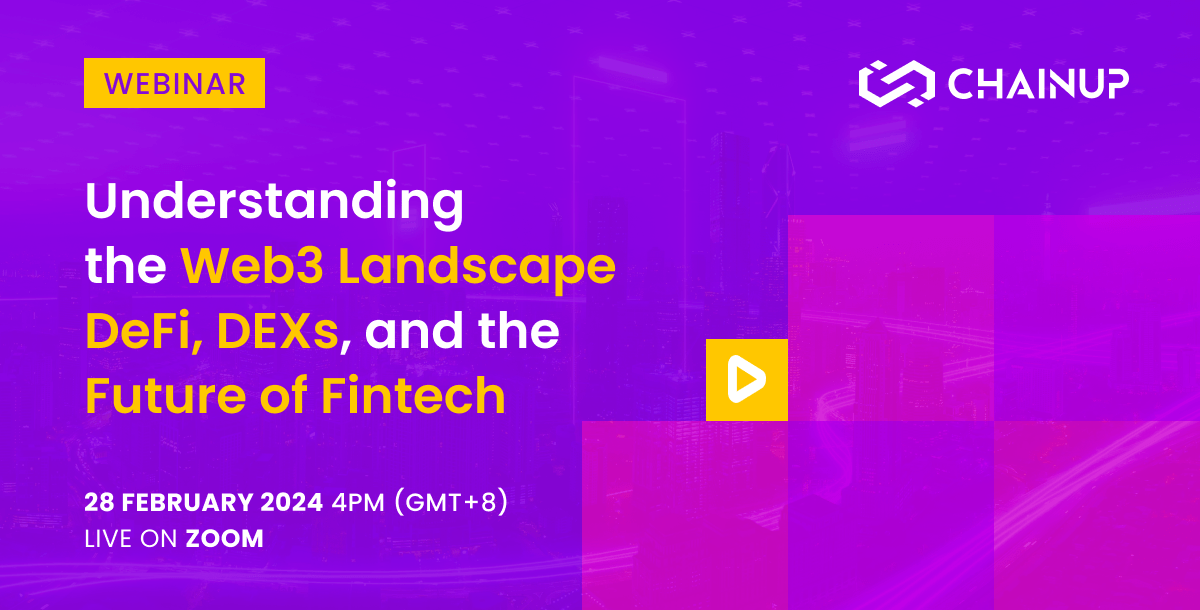 WEBINAR

CHAINUP

Understanding the Web3 Landscape DeFi, DEXs, and the Future of Fintech

28 FEBRUARY 2024 4PM (GMT+8)
LIVE ON ZOOM